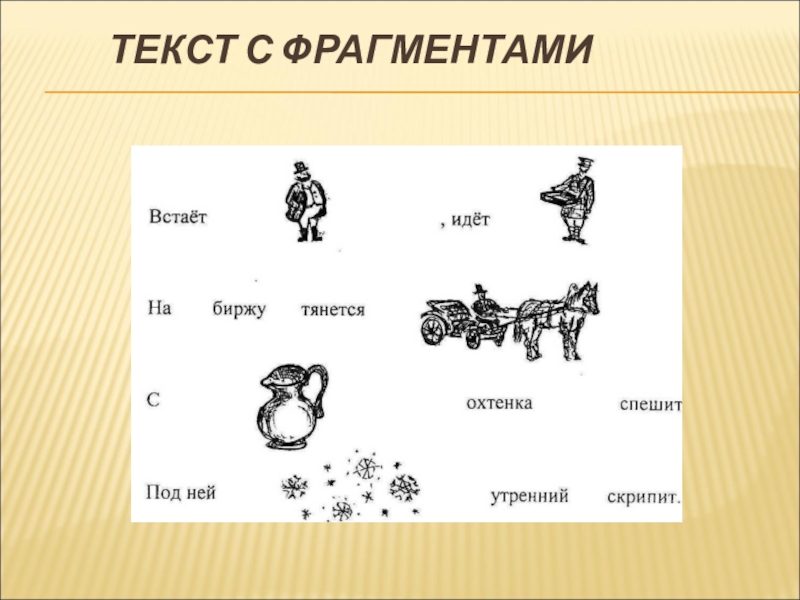 ТЕКСТ С ФРАГМЕНТАМИ

Встаёт , идёт

На биржу тянется

С охтенка спешит

Под ней утренний скрипит.